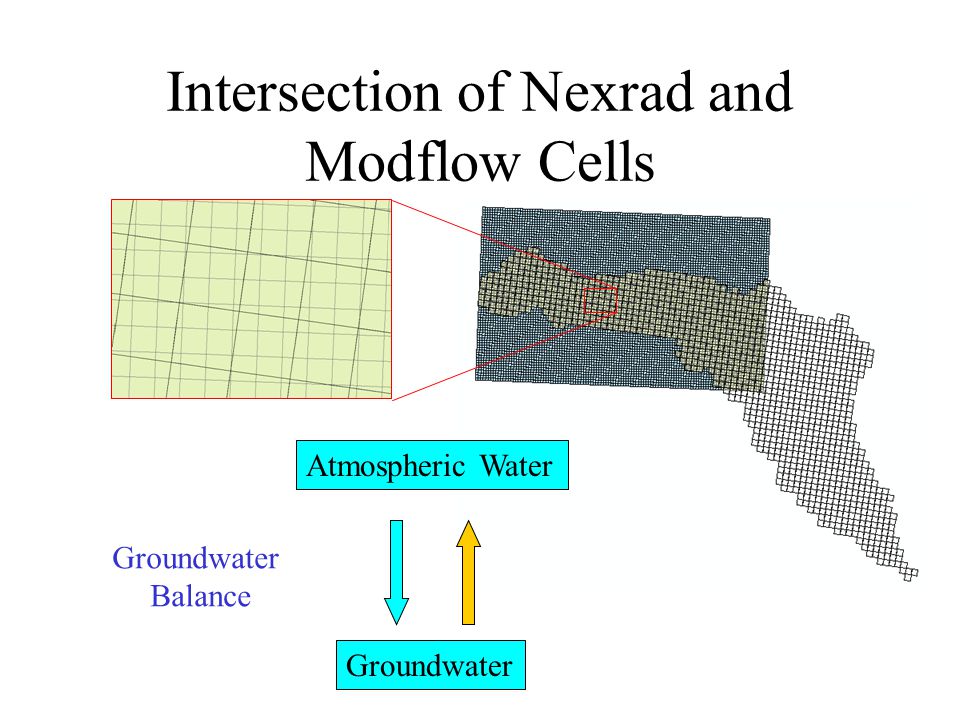 Intersection of Nexrad and Modflow Cells

Atmospheric Water

Groundwater Balance

Groundwater